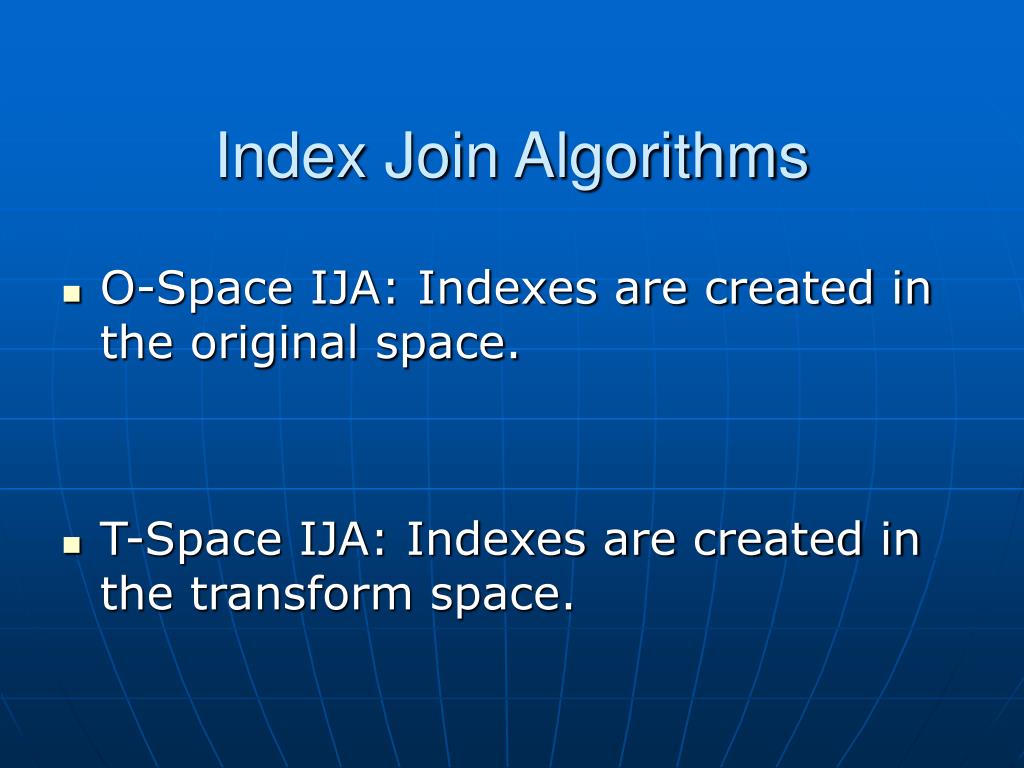 Index Join Algorithms

- O-Space IJA: Indexes are created in the original space.

- T-Space IJA: Indexes are created in the transform space.